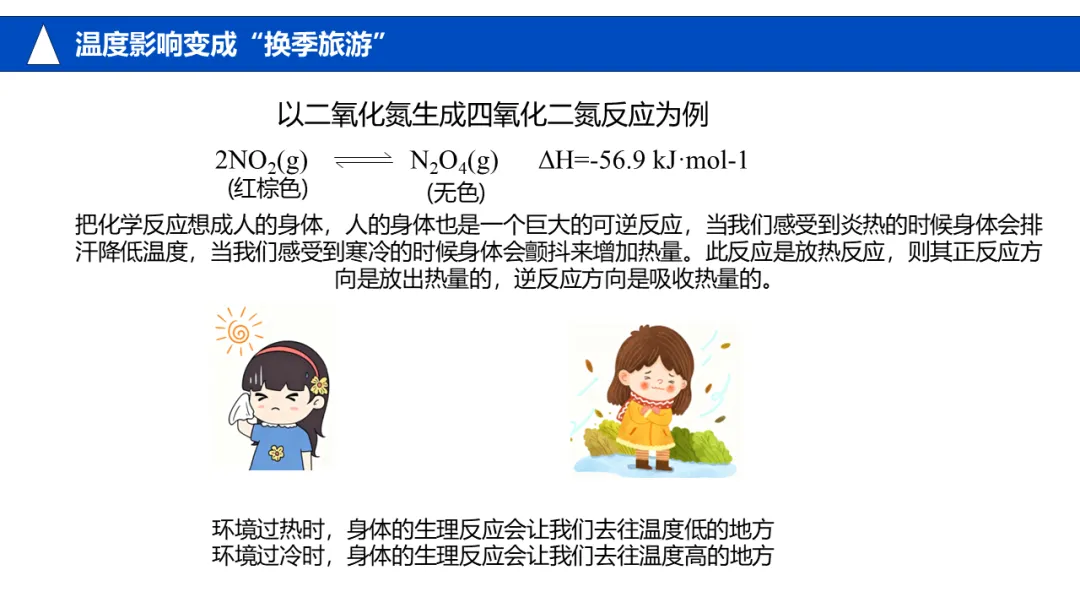 温度影响变成“换季旅游”

以二氧化氮生成四氧化二氮反应为例

$2NO_2(g) \rightleftharpoons N_2O_4(g)$　ΔH=-56.9 kJ·mol-1
(红棕色)　(无色)

把化学反应想成人的身体，人的身体也是一个巨大的可逆反应，当我们感受到炎热的时候身体会排汗降低温度，当我们感受到寒冷的时候身体会颤抖来增加热量。此反应是放热反应，则其正反应方向是放出热量的，逆反应方向是吸收热量的。

环境过热时，身体的生理反应会让我们去往温度低的地方
环境过冷时，身体的生理反应会让我们去往温度高的地方